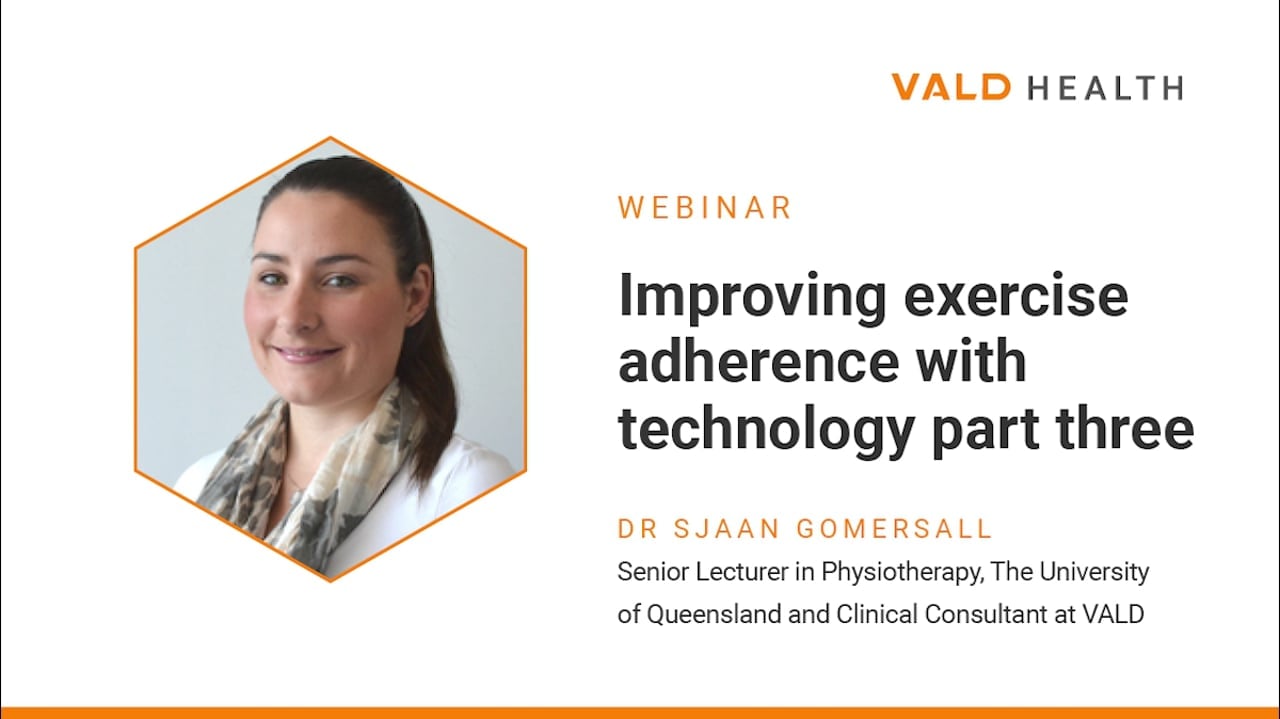 VALD HEALTH

WEBINAR

Improving exercise adherence with technology part three

DR SJAAN GOMERSALL

Senior Lecturer in Physiotherapy, The University of Queensland and Clinical Consultant at VALD